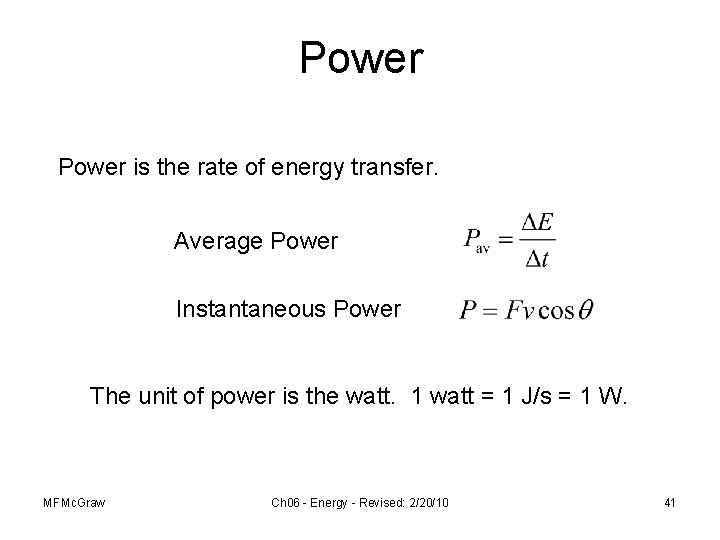 Power

Power is the rate of energy transfer.

Average Power $P_{av} = \frac{\Delta E}{\Delta t}$

Instantaneous Power $P = Fv\cos\theta$

The unit of power is the watt. 1 watt = 1 J/s = 1 W.

MFMcGraw

Ch06 - Energy - Revised: 2/20/10

41